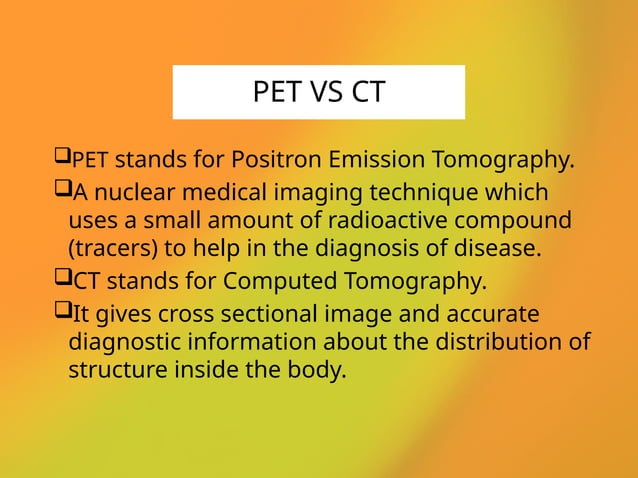 PET VS CT

❑PET stands for Positron Emission Tomography.

❑A nuclear medical imaging technique which uses a small amount of radioactive compound (tracers) to help in the diagnosis of disease.

❑CT stands for Computed Tomography.

❑It gives cross sectional image and accurate diagnostic information about the distribution of structure inside the body.